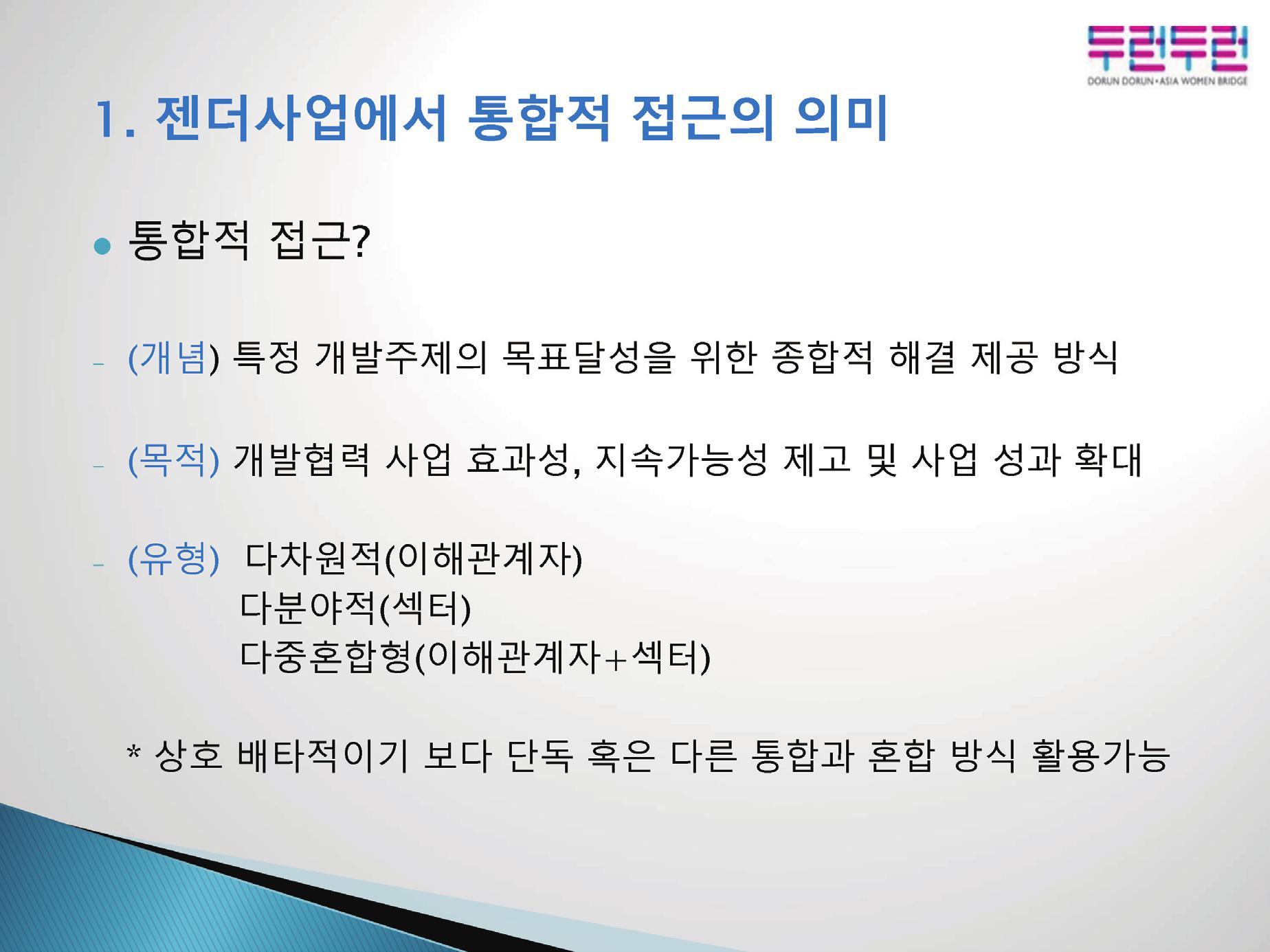 두런두런
DORUN DORUN • ASIA WOMEN BRIDGE

1. 젠더사업에서 통합적 접근의 의미

• 통합적 접근?

– (개념) 특정 개발주제의 목표달성을 위한 종합적 해결 제공 방식

– (목적) 개발협력 사업 효과성, 지속가능성 제고 및 사업 성과 확대

– (유형) 다차원적(이해관계자)
다분야적(섹터)
다중혼합형(이해관계자+섹터)

* 상호 배타적이기 보다 단독 혹은 다른 통합과 혼합 방식 활용가능